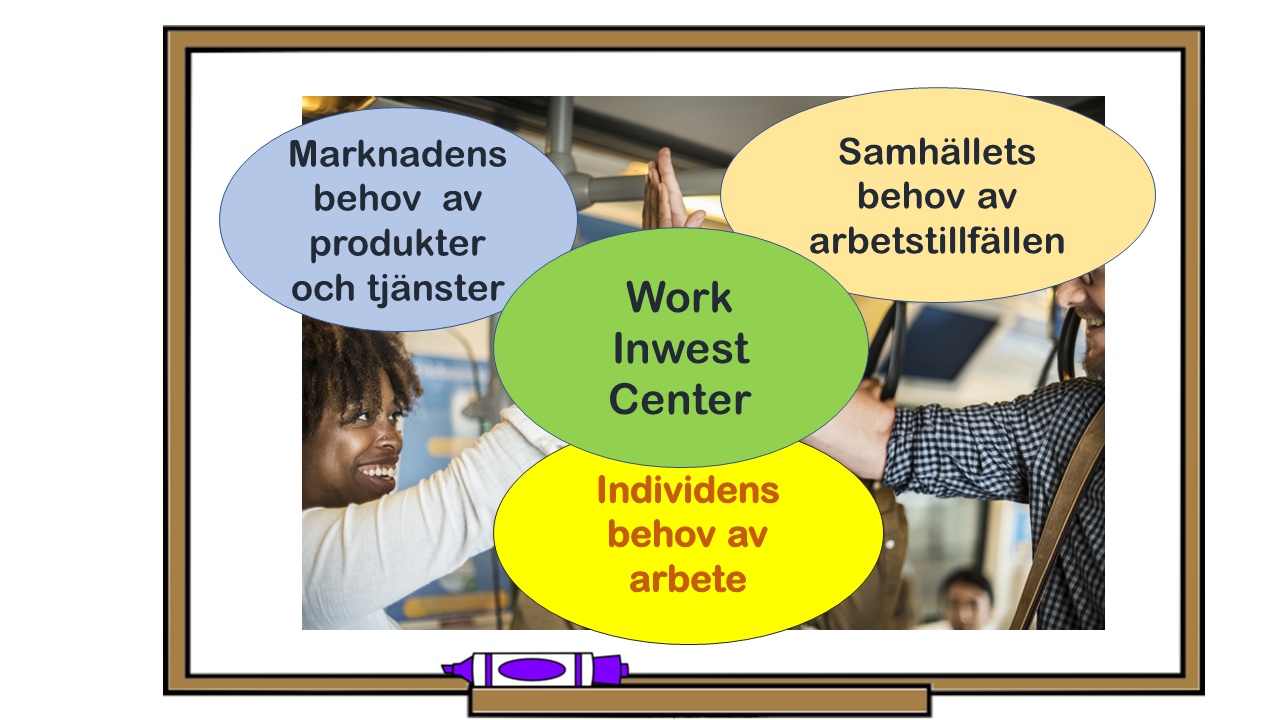 Marknadens behov av produkter och tjänster

Samhällets behov av arbetstillfällen

Work Inwest Center

Individens behov av arbete